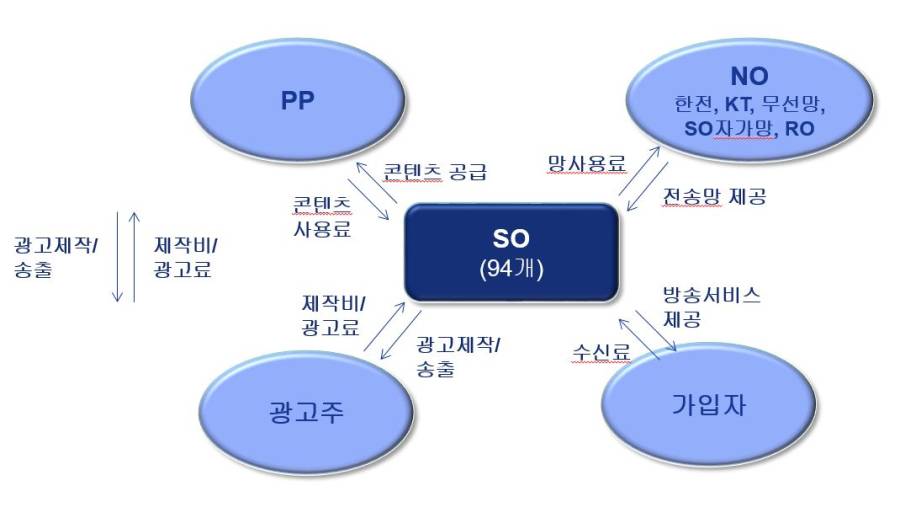 PP

NO
한전, KT, 무선망, SO자가망, RO

콘텐츠 공급

콘텐츠 사용료

망사용료

전송망 제공

광고제작/ 송출

제작비/ 광고료

SO
(94개)

제작비/ 광고료

광고제작/ 송출

방송서비스 제공

수신료

광고주

가입자